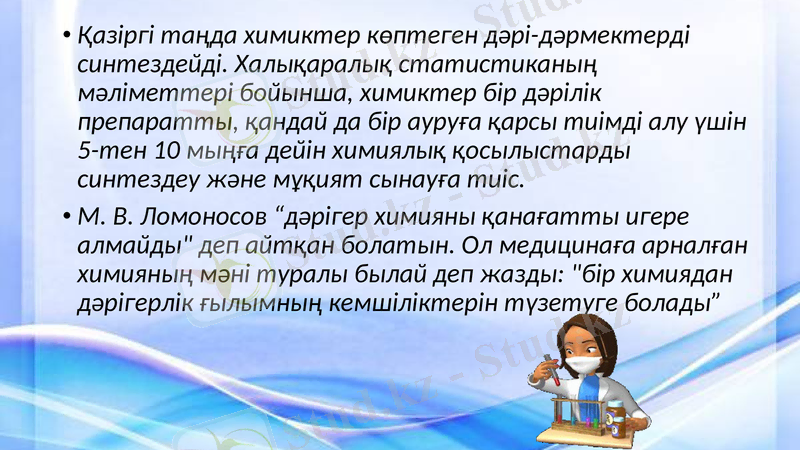 • Қазіргі таңда химиктер көптеген дәрі-дәрмектерді синтездейді. Халықаралық статистиканың мәліметтері бойынша, химиктер бір дәрілік препаратты, қандай да бір ауруға қарсы тиімді алу үшін 5-тен 10 мыңға дейін химиялық қосылыстарды синтездеу және мұқият сынауға тиіс.

• М. В. Ломоносов “дәрігер химияны қанағатты игере алмайды" деп айтқан болатын. Ол медицинаға арналған химияның мәні туралы былай деп жазды: "бір химиядан дәрігерлік ғылымның кемшіліктерін түзетуге болады”

Stud.kz - Stud.kz